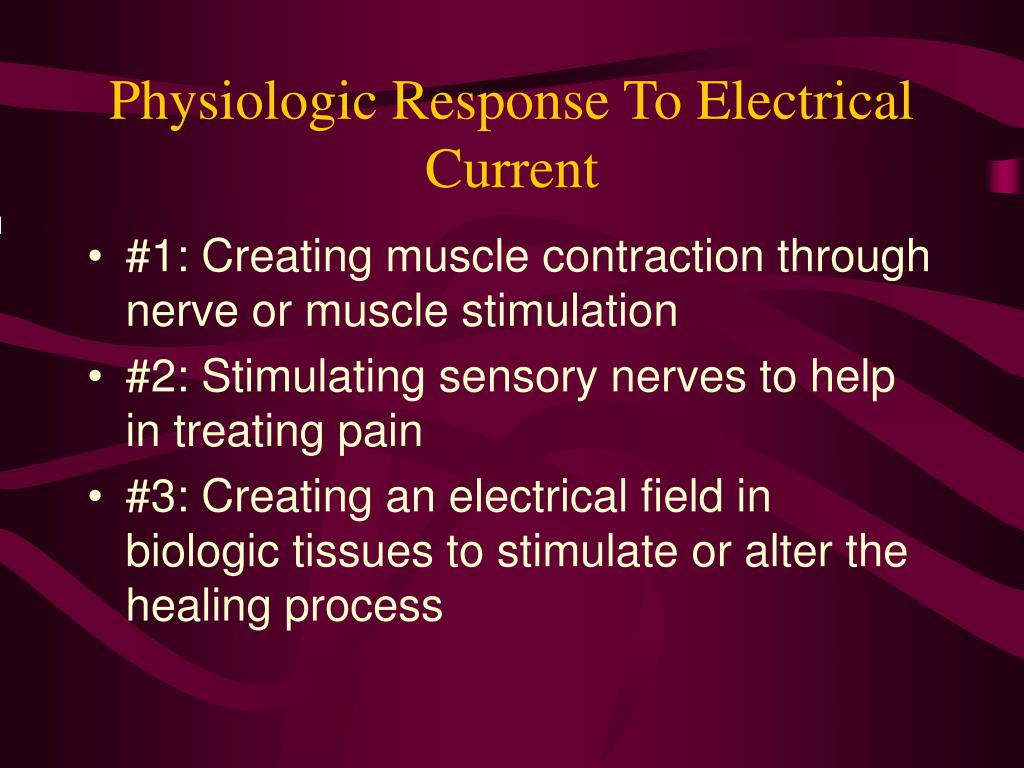 Physiologic Response To Electrical Current

• #1: Creating muscle contraction through nerve or muscle stimulation
• #2: Stimulating sensory nerves to help in treating pain
• #3: Creating an electrical field in biologic tissues to stimulate or alter the healing process